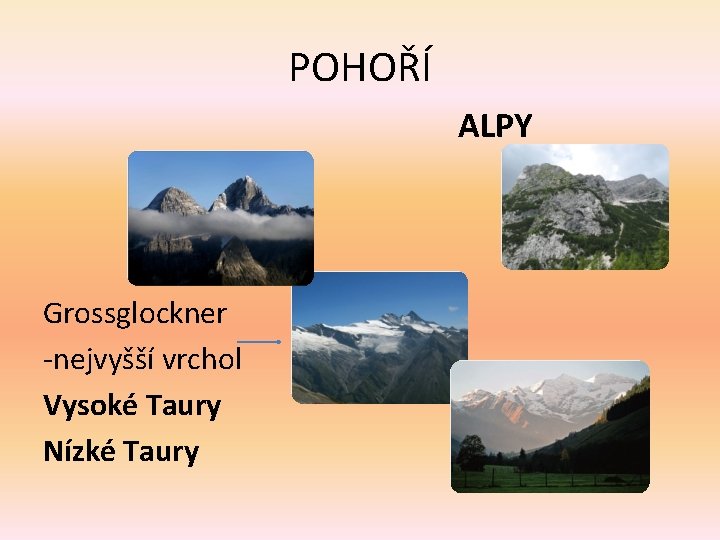 POHOŘÍ

ALPY

Grossglockner
-nejvyšší vrchol

Vysoké Taury

Nízké Taury